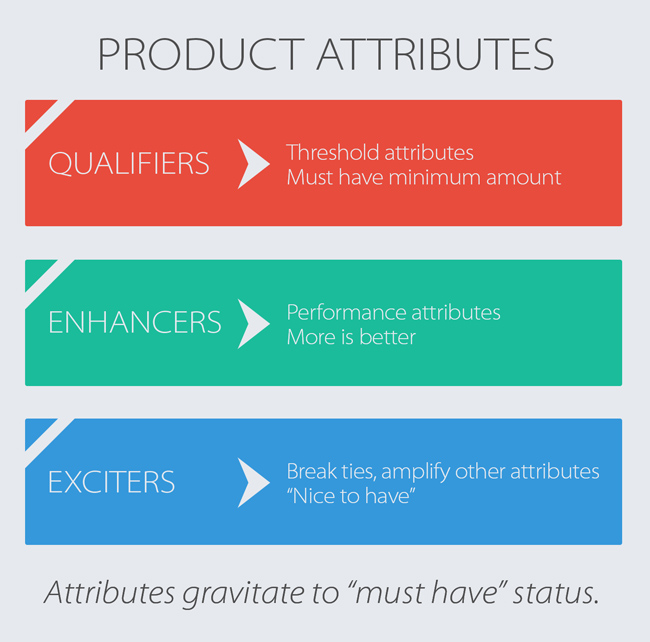 PRODUCT ATTRIBUTES

QUALIFIERS

Threshold attributes
Must have minimum amount

ENHANCERS

Performance attributes
More is better

EXCITERS

Break ties, amplify other attributes
“Nice to have”

Attributes gravitate to “must have” status.